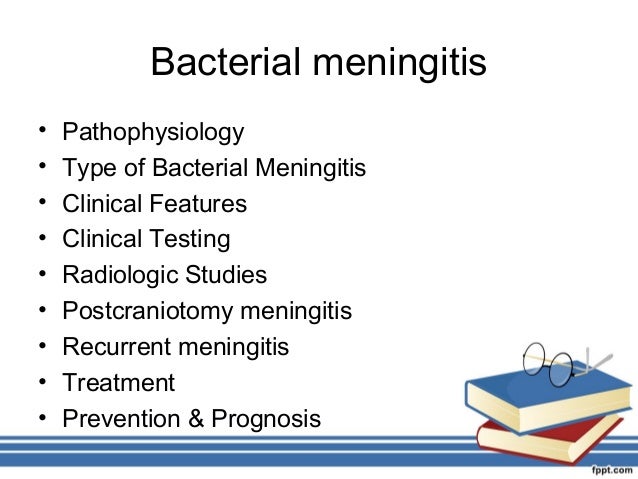 Bacterial meningitis

• Pathophysiology
• Type of Bacterial Meningitis
• Clinical Features
• Clinical Testing
• Radiologic Studies
• Postcraniotomy meningitis
• Recurrent meningitis
• Treatment
• Prevention & Prognosis

fppt.com